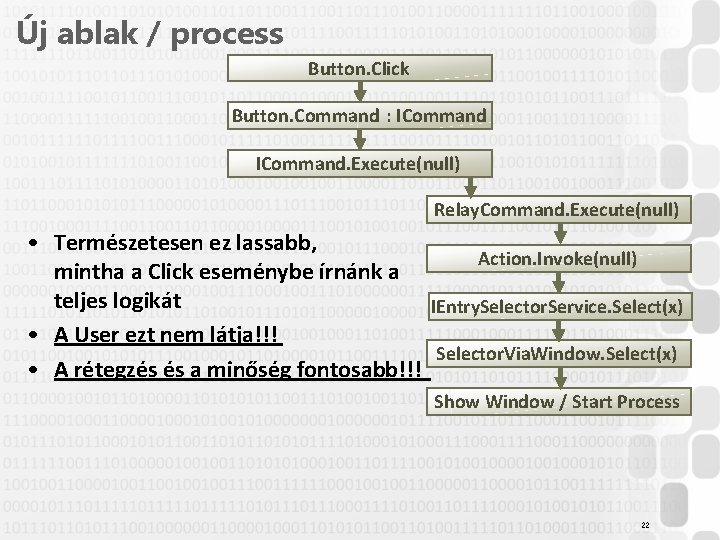 Új ablak / process

Button.Click

Button.Command : ICommand

ICommand.Execute(null)

RelayCommand.Execute(null)

Action.Invoke(null)

IEntrySelectorService.Select(x)

SelectorViaWindow.Select(x)

Show Window / Start Process

• Természetesen ez lassabb, mintha a Click eseménybe írnánk a teljes logikát
• A User ezt nem látja!!!
• A rétegzés és a minőség fontosabb!!!

22